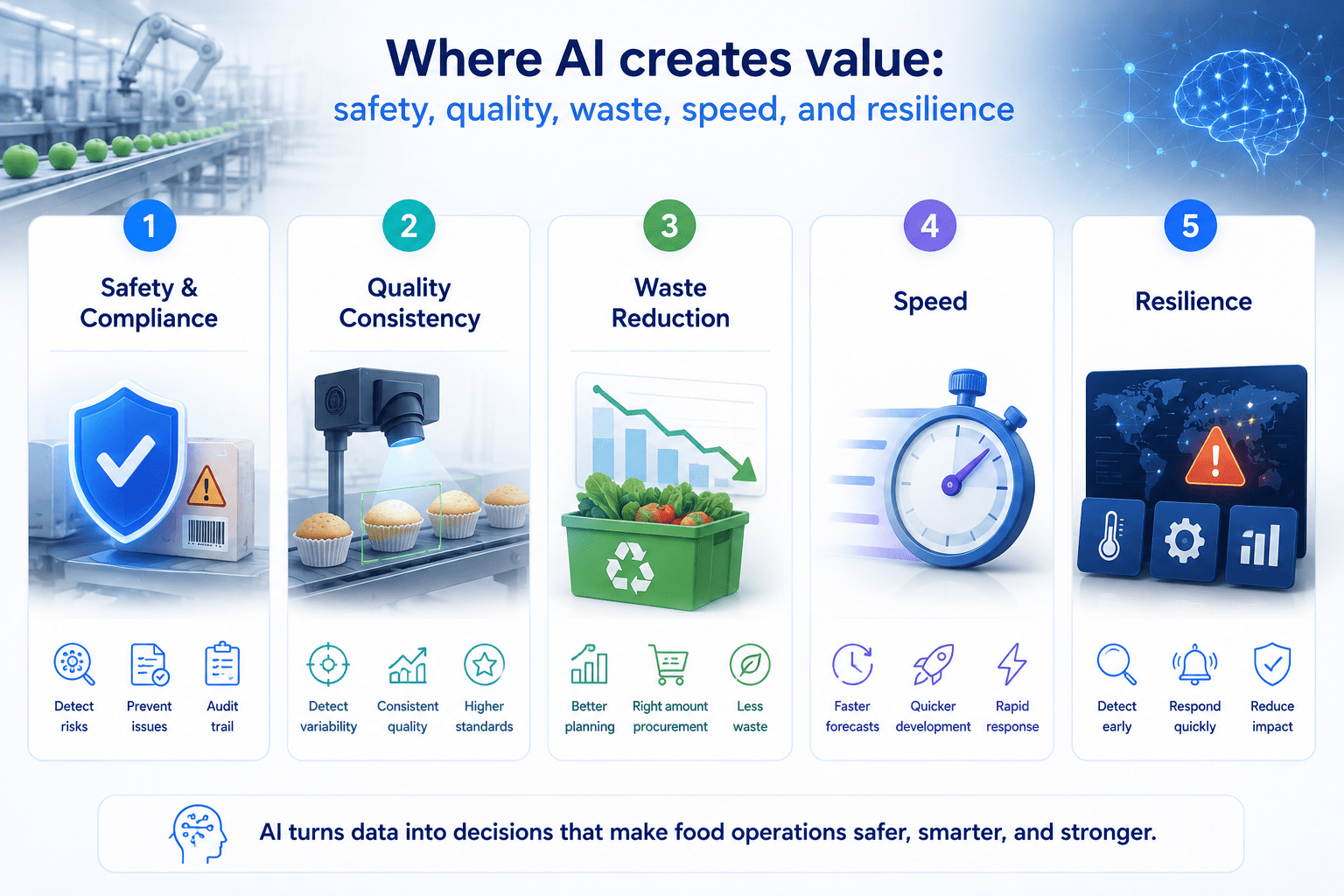 Where AI creates value:
safety, quality, waste, speed, and resilience

1
Safety & Compliance

Detect risks
Prevent issues
Audit trail

2
Quality Consistency

Detect variability
Consistent quality
Higher standards

3
Waste Reduction

Better planning
Right amount procurement
Less waste

4
Speed

Faster forecasts
Quicker development
Rapid response

5
Resilience

Detect early
Respond quickly
Reduce impact

AI turns data into decisions that make food operations safer, smarter, and stronger.